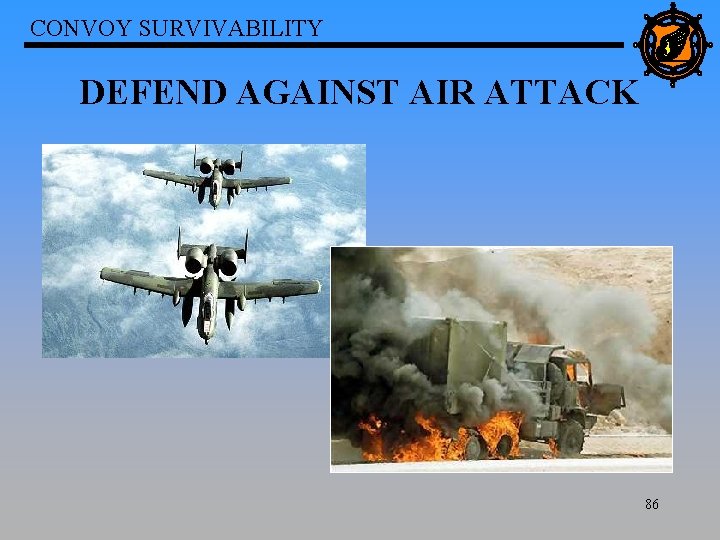 CONVOY SURVIVABILITY

DEFEND AGAINST AIR ATTACK

86